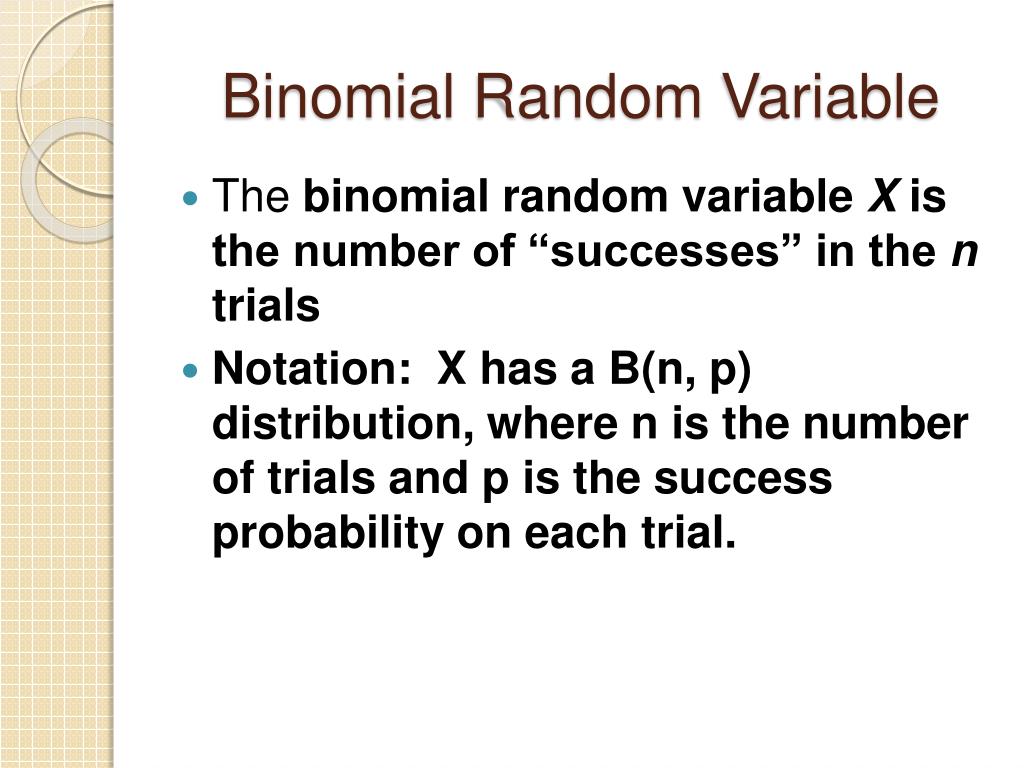 Binomial Random Variable

The binomial random variable X is the number of “successes” in the n trials

Notation: X has a B(n, p) distribution, where n is the number of trials and p is the success probability on each trial.